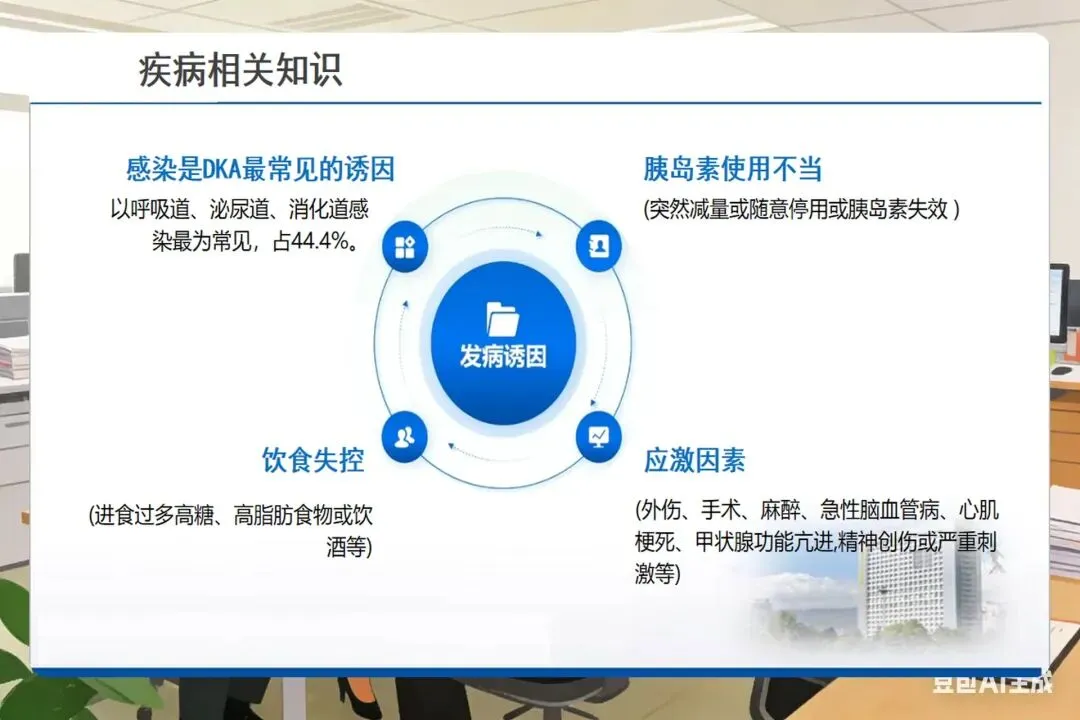 疾病相关知识

感染是DKA最常见的诱因

以呼吸道、泌尿道、消化道感染最为常见，占44.4%。

胰岛素使用不当

(突然减量或随意停用或胰岛素失效 )

发病诱因

饮食失控

(进食过多高糖、高脂肪食物或饮酒等)

应激因素

(外伤、手术、麻醉、急性脑血管病、心肌梗死、甲状腺功能亢进,精神创伤或严重刺激等)

豆包AI生成